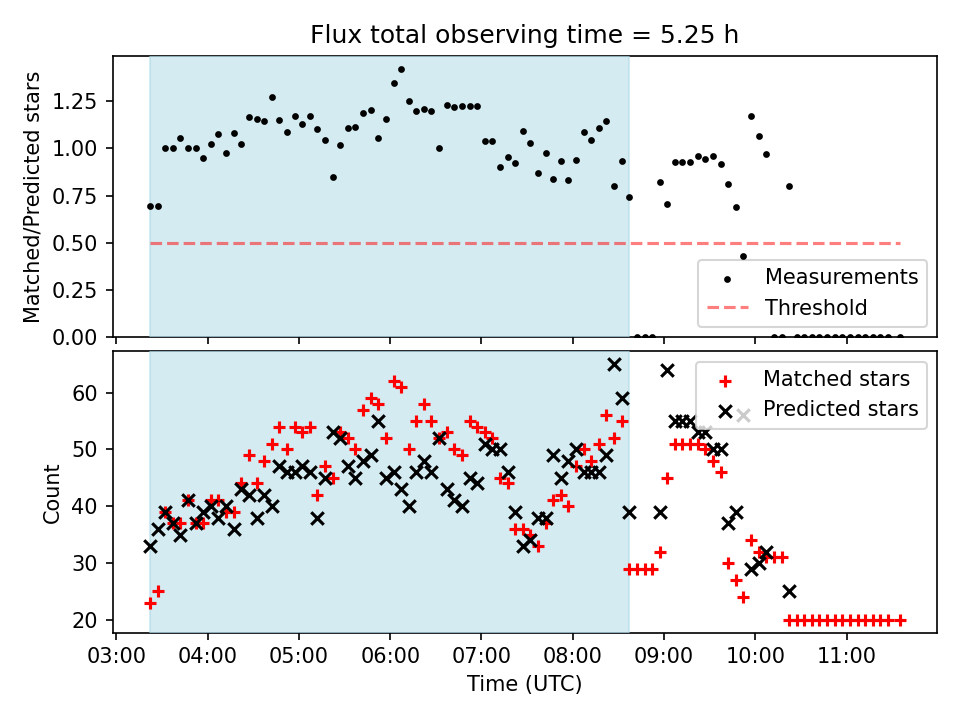 Flux total observing time = 5.25 h

Matched/Predicted stars

1.25
1.00
0.75
0.50
0.25
0.00

Measurements
Threshold

Count

60
50
40
30
20

Matched stars
Predicted stars

03:00 04:00 05:00 06:00 07:00 08:00 09:00 10:00 11:00

Time (UTC)